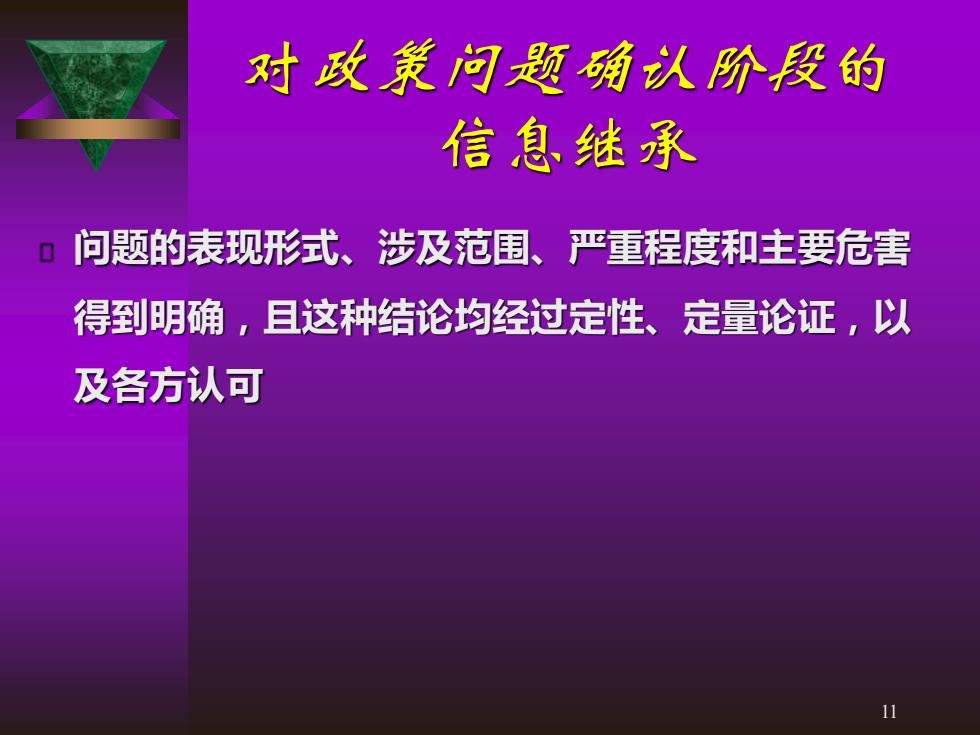 对政策问题确认阶段的信息继承

问题的表现形式、涉及范围、严重程度和主要危害得到明确，且这种结论均经过定性、定量论证，以及各方认可

11